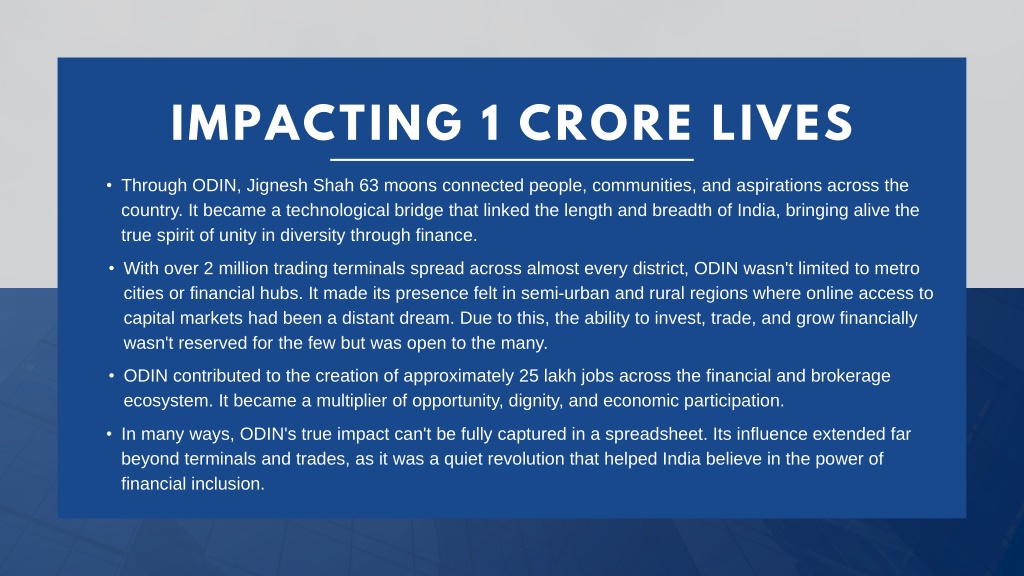 IMPACTING 1 CRORE LIVES

• Through ODIN, Jignesh Shah 63 moons connected people, communities, and aspirations across the country. It became a technological bridge that linked the length and breadth of India, bringing alive the true spirit of unity in diversity through finance.

• With over 2 million trading terminals spread across almost every district, ODIN wasn't limited to metro cities or financial hubs. It made its presence felt in semi-urban and rural regions where online access to capital markets had been a distant dream. Due to this, the ability to invest, trade, and grow financially wasn't reserved for the few but was open to the many.

• ODIN contributed to the creation of approximately 25 lakh jobs across the financial and brokerage ecosystem. It became a multiplier of opportunity, dignity, and economic participation.

• In many ways, ODIN's true impact can't be fully captured in a spreadsheet. Its influence extended far beyond terminals and trades, as it was a quiet revolution that helped India believe in the power of financial inclusion.